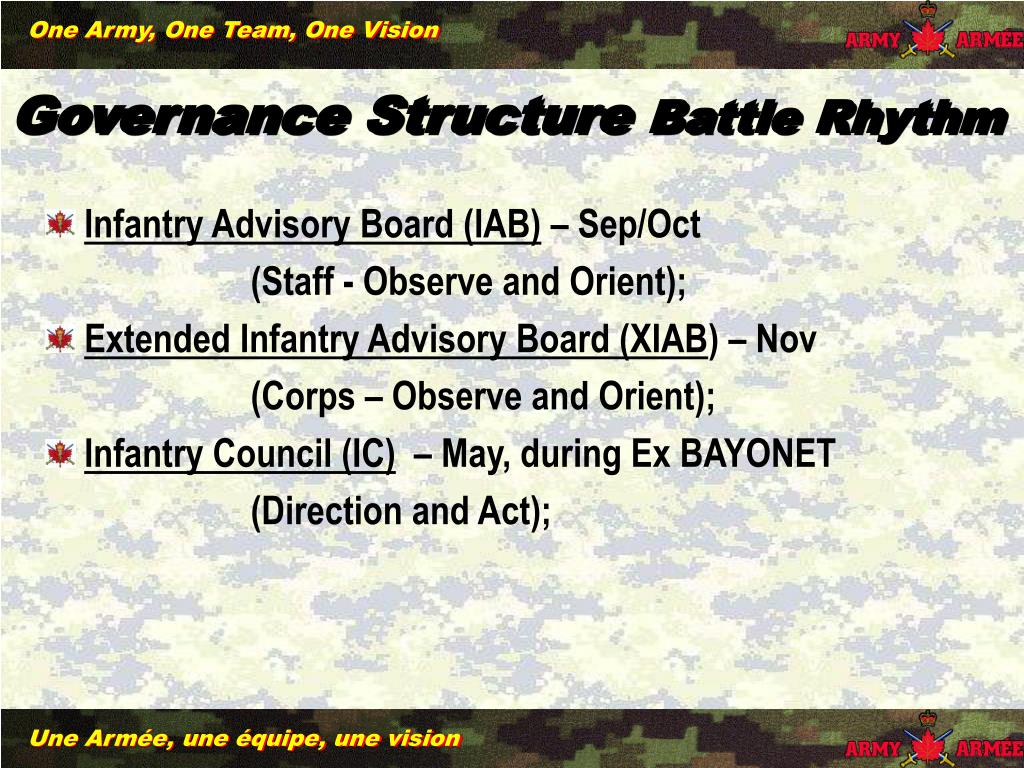 One Army, One Team, One Vision

ARMY ARMÉE

Governance Structure Battle Rhythm

Infantry Advisory Board (IAB) – Sep/Oct
(Staff - Observe and Orient);

Extended Infantry Advisory Board (XIAB) – Nov
(Corps – Observe and Orient);

Infantry Council (IC) – May, during Ex BAYONET
(Direction and Act);

Une Armée, une équipe, une vision

ARMY ARMÉE